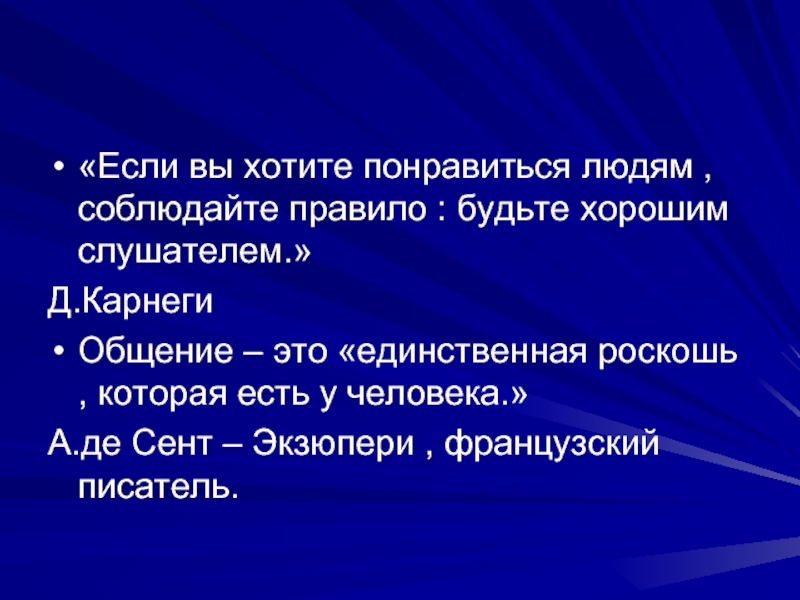 • «Если вы хотите понравиться людям , соблюдайте правило : будьте хорошим слушателем.»

Д.Карнеги

• Общение – это «единственная роскошь , которая есть у человека.»

А.де Сент – Экзюпери , французский писатель.